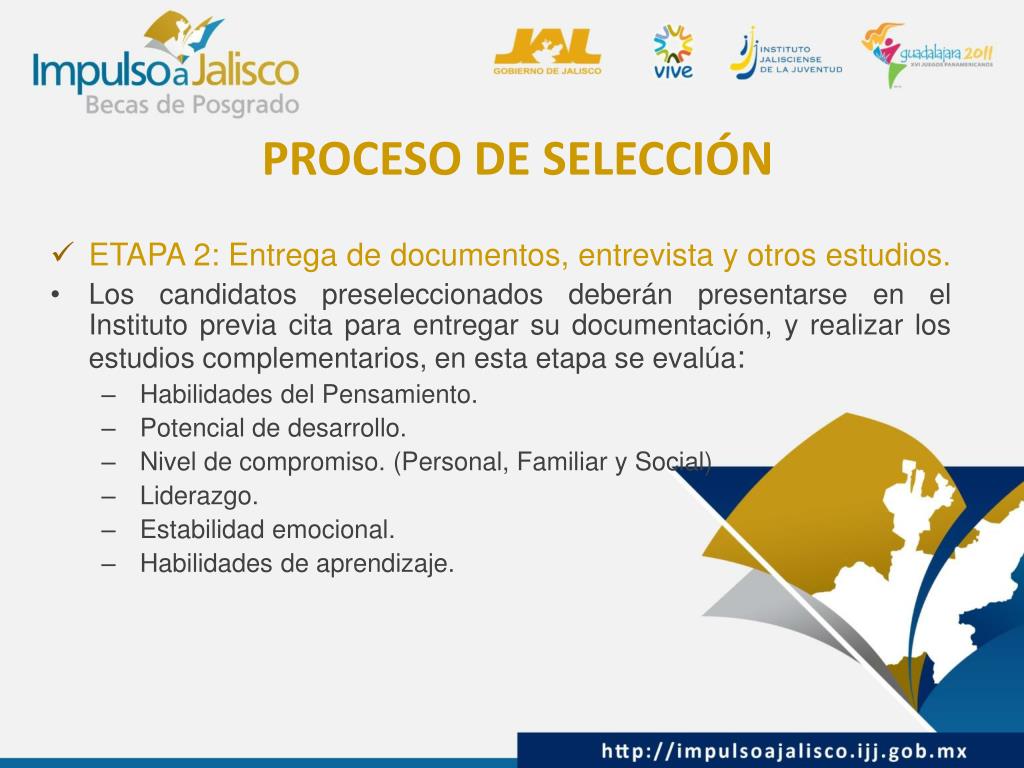 Impulso a Jalisco
Becas de Posgrado

JAL
GOBIERNO DE JALISCO

vive

INSTITUTO JALISCIENSE DE LA JUVENTUD

guadalajara 2011
XVI JUEGOS PANAMERICANOS

PROCESO DE SELECCIÓN

✓ ETAPA 2: Entrega de documentos, entrevista y otros estudios.

• Los candidatos preseleccionados deberán presentarse en el Instituto previa cita para entregar su documentación, y realizar los estudios complementarios, en esta etapa se evalúa:
– Habilidades del Pensamiento.
– Potencial de desarrollo.
– Nivel de compromiso. (Personal, Familiar y Social)
– Liderazgo.
– Estabilidad emocional.
– Habilidades de aprendizaje.

http://impulsoajalisco.ijj.gob.mx